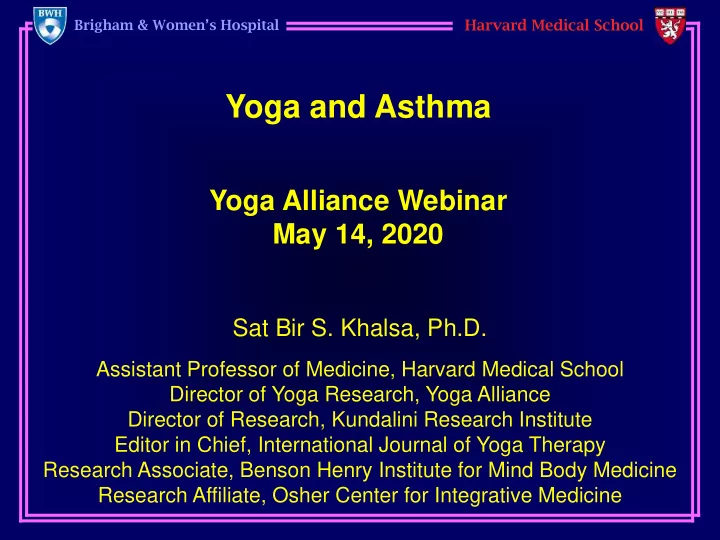 BWH Brigham & Women's Hospital

Harvard Medical School

Yoga and Asthma

Yoga Alliance Webinar
May 14, 2020

Sat Bir S. Khalsa, Ph.D.

Assistant Professor of Medicine, Harvard Medical School
Director of Yoga Research, Yoga Alliance
Director of Research, Kundalini Research Institute
Editor in Chief, International Journal of Yoga Therapy
Research Associate, Benson Henry Institute for Mind Body Medicine
Research Affiliate, Osher Center for Integrative Medicine